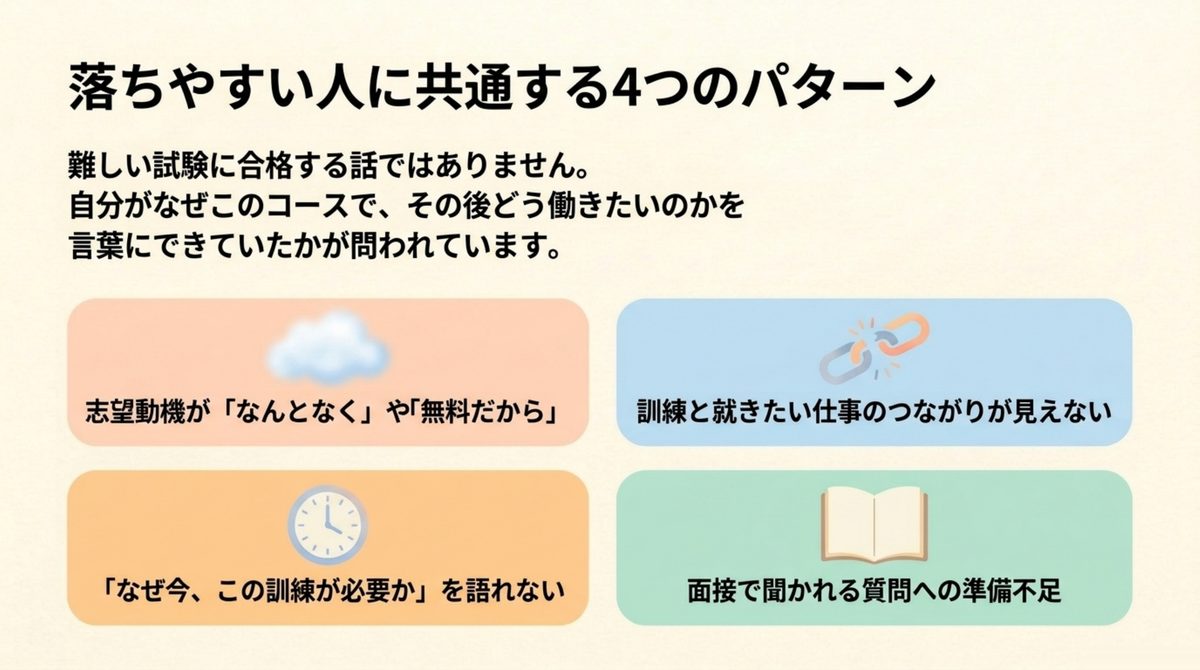 落ちやすい人に共通する4つのパターン

難しい試験に合格する話ではありません。
自分がなぜこのコースで、その後どう働きたいのかを
言葉にできていたかが問われています。

志望動機が「なんとなく」や「無料だから」

訓練と就きたい仕事のつながりが見えない

「なぜ今、この訓練が必要か」を語れない

面接で聞かれる質問への準備不足